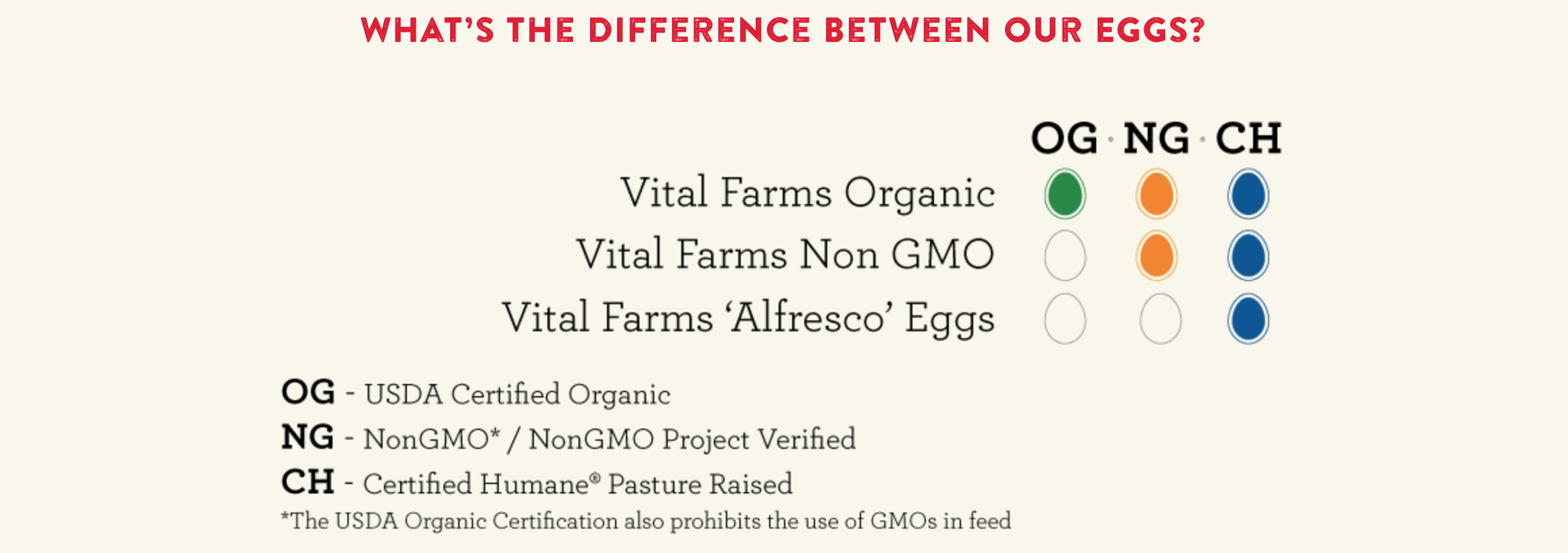 WHAT'S THE DIFFERENCE BETWEEN OUR EGGS?

OG · NG · CH

Vital Farms Organic

Vital Farms Non GMO

Vital Farms 'Alfresco' Eggs

OG - USDA Certified Organic

NG - NonGMO* / NonGMO Project Verified

CH - Certified Humane® Pasture Raised

*The USDA Organic Certification also prohibits the use of GMOs in feed